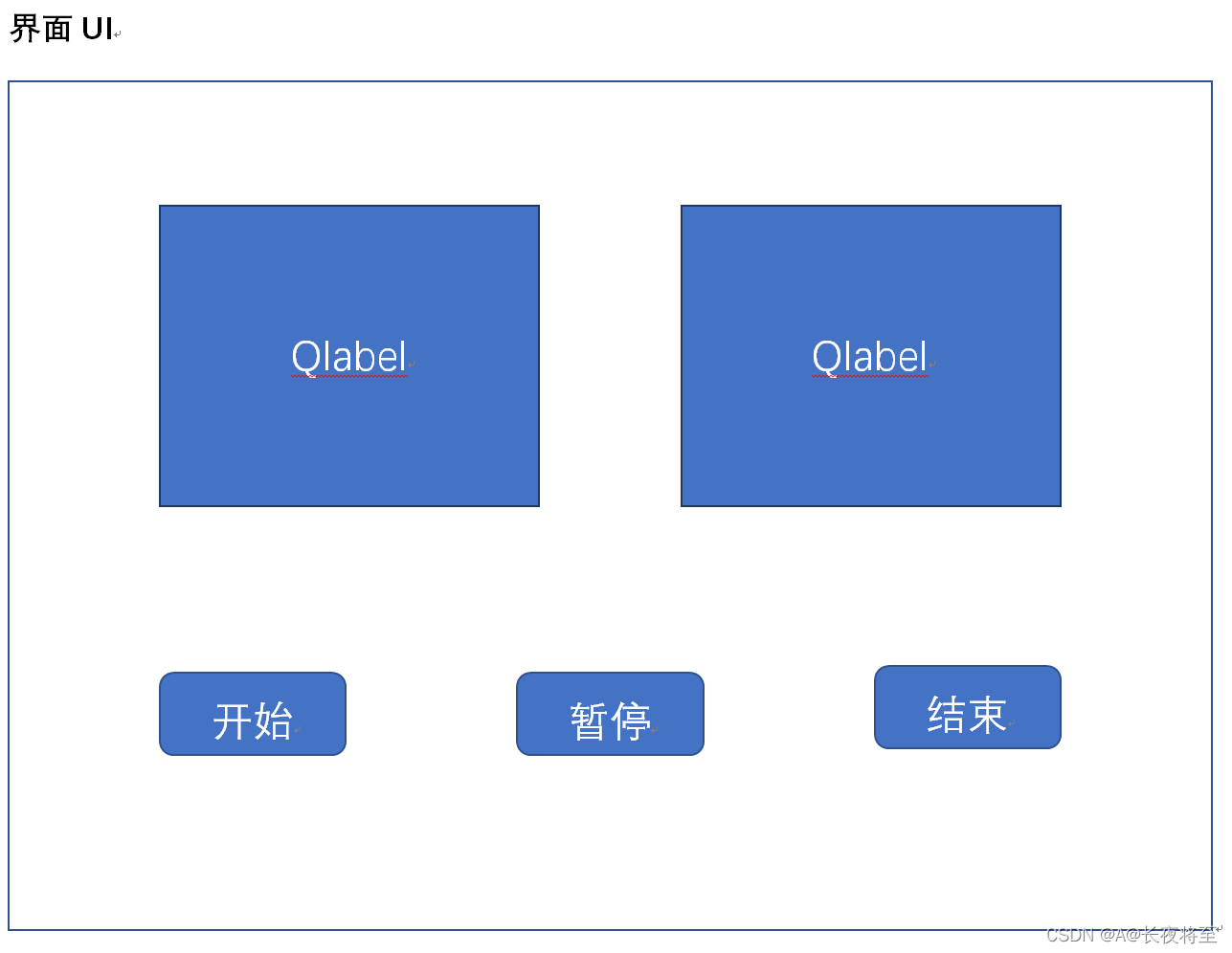 界面 UI

Qlabel

Qlabel

开始

暂停

结束

CSDN @A@长夜将至